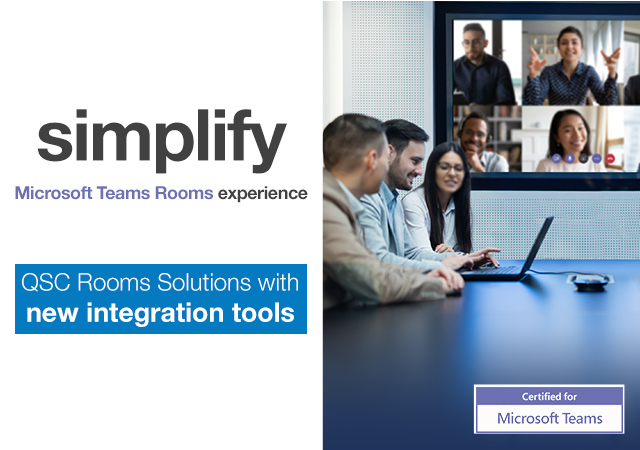 simplify

Microsoft Teams Rooms experience

QSC Rooms Solutions with new integration tools

Certified for
Microsoft Teams